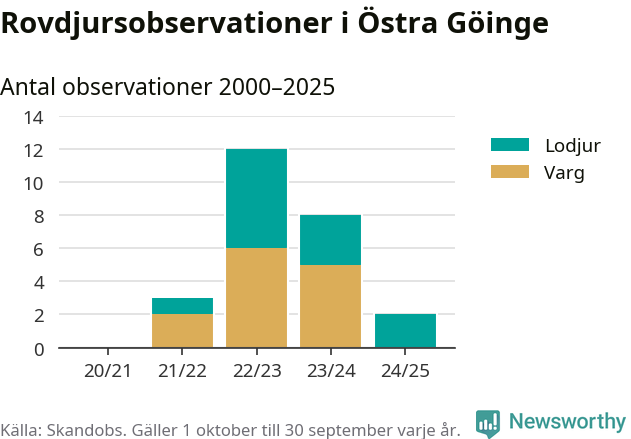 Rovdjursobservationer i Östra Göinge

Antal observationer 2000–2025

14
12
10
8
6
4
2
0

20/21
21/22
22/23
23/24
24/25

Lodjur
Varg

Källa: Skandobs. Gäller 1 oktober till 30 september varje år.

Newsworthy